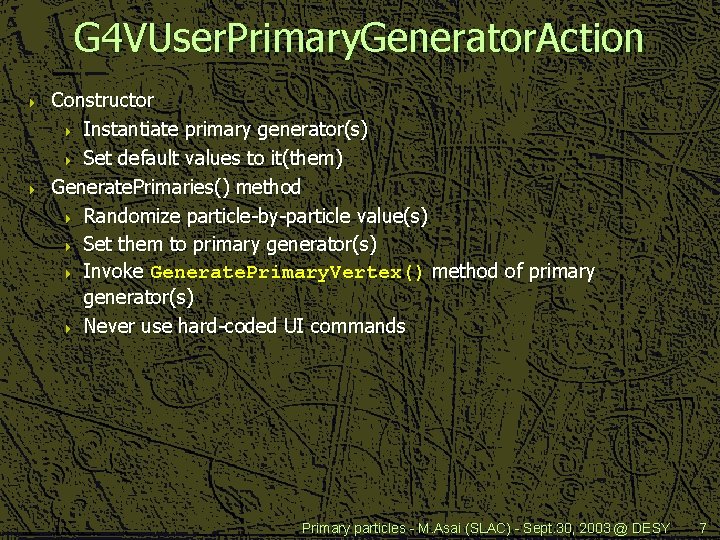 G4VUserPrimaryGeneratorAction

Constructor
Instantiate primary generator(s)
Set default values to it(them)
GeneratePrimaries() method
Randomize particle-by-particle value(s)
Set them to primary generator(s)
Invoke GeneratePrimaryVertex() method of primary generator(s)
Never use hard-coded UI commands

Primary particles - M.Asai (SLAC) - Sept.30, 2003 @ DESY 7